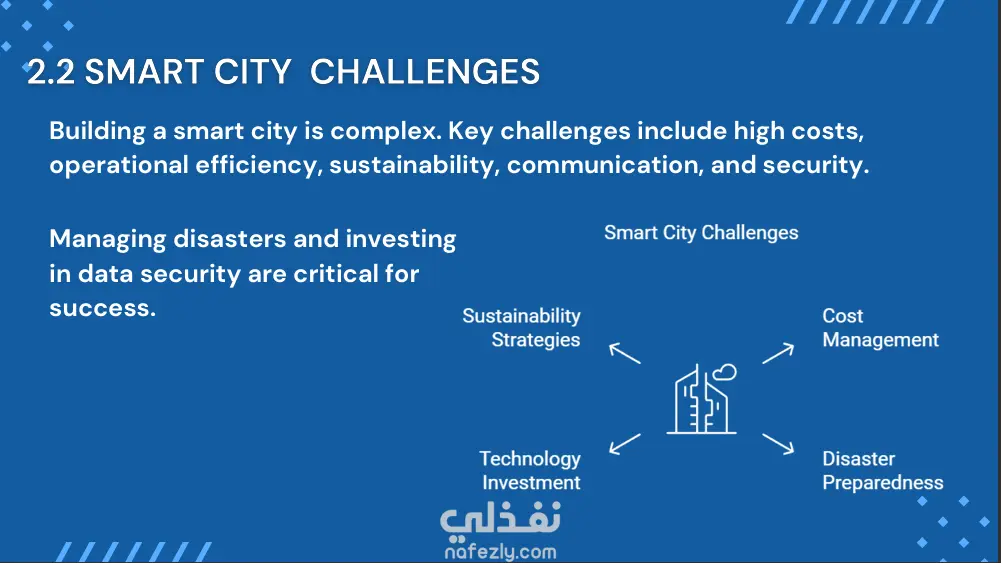 2.2 SMART CITY CHALLENGES

Building a smart city is complex. Key challenges include high costs, operational efficiency, sustainability, communication, and security.

Managing disasters and investing in data security are critical for success.

Smart City Challenges

Sustainability Strategies

Cost Management

Technology Investment

Disaster Preparedness

نفذلي
nafezly.com